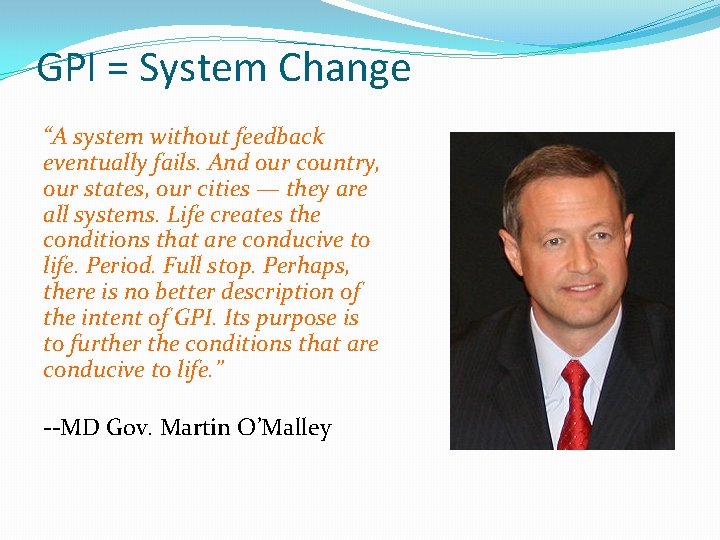 GPI = System Change

"A system without feedback eventually fails. And our country, our states, our cities — they are all systems. Life creates the conditions that are conducive to life. Period. Full stop. Perhaps, there is no better description of the intent of GPI. Its purpose is to further the conditions that are conducive to life."

--MD Gov. Martin O'Malley